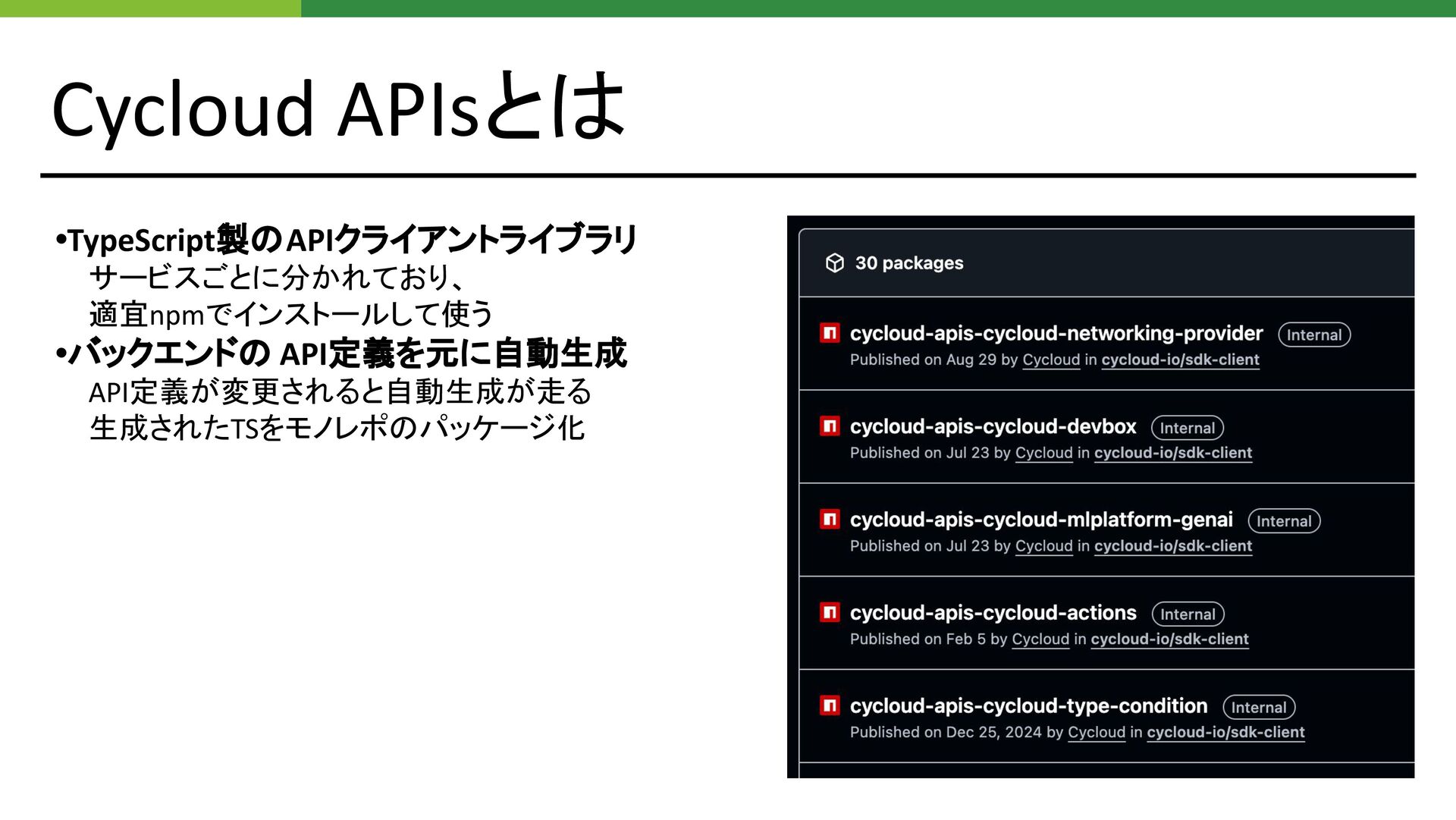 Cycloud APIsとは

•TypeScript製のAPIクライアントライブラリ
サービスごとに分かれており、
適宜npmでインストールして使う
•バックエンドの API定義を元に自動生成
API定義が変更されると自動生成が走る
生成されたTSをモノレポのパッケージ化

30 packages

cycloud-apis-cycloud-networking-provider Internal
Published on Aug 29 by Cycloud in cycloud-io/sdk-client

cycloud-apis-cycloud-devbox Internal
Published on Jul 23 by Cycloud in cycloud-io/sdk-client

cycloud-apis-cycloud-mlplatform-genai Internal
Published on Jul 23 by Cycloud in cycloud-io/sdk-client

cycloud-apis-cycloud-actions Internal
Published on Feb 5 by Cycloud in cycloud-io/sdk-client

cycloud-apis-cycloud-type-condition Internal
Published on Dec 25, 2024 by Cycloud in cycloud-io/sdk-client